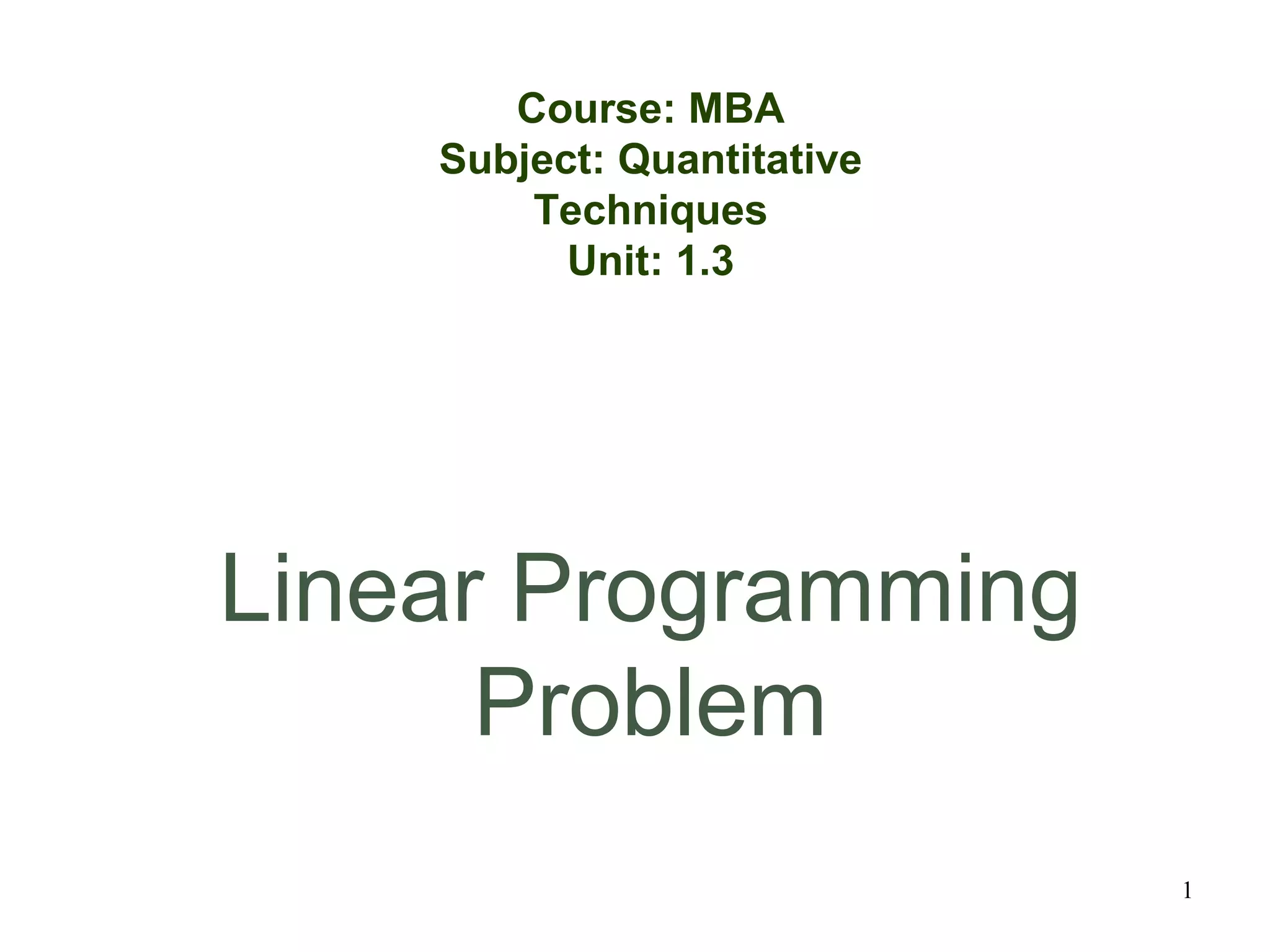 Course: MBA
Subject: Quantitative Techniques
Unit: 1.3

Linear Programming Problem

1